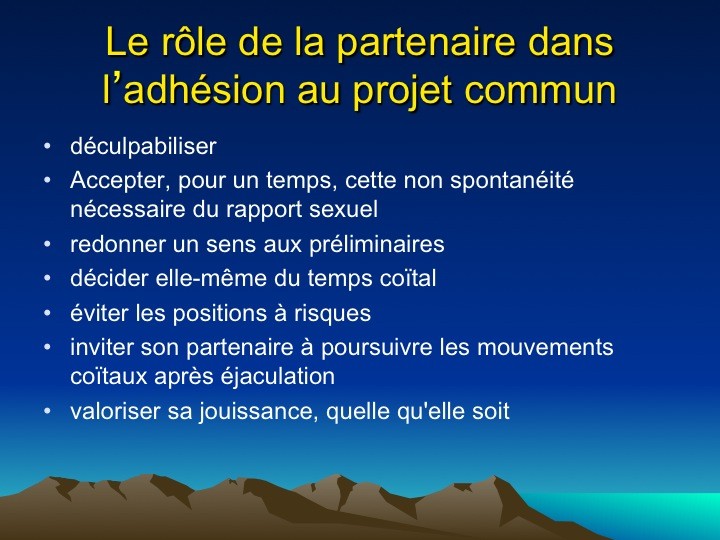 Le rôle de la partenaire dans l'adhésion au projet commun

• déculpabiliser
• Accepter, pour un temps, cette non spontanéité nécessaire du rapport sexuel
• redonner un sens aux préliminaires
• décider elle-même du temps coïtal
• éviter les positions à risques
• inviter son partenaire à poursuivre les mouvements coïtaux après éjaculation
• valoriser sa jouissance, quelle qu'elle soit